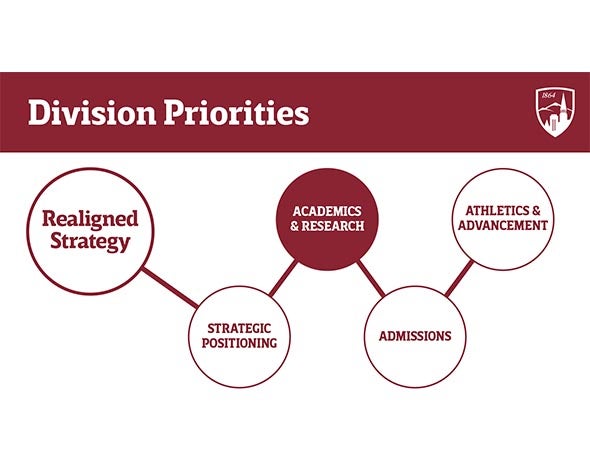 Division Priorities

1864

Realigned Strategy

STRATEGIC POSITIONING

ACADEMICS & RESEARCH

ADMISSIONS

ATHLETICS & ADVANCEMENT